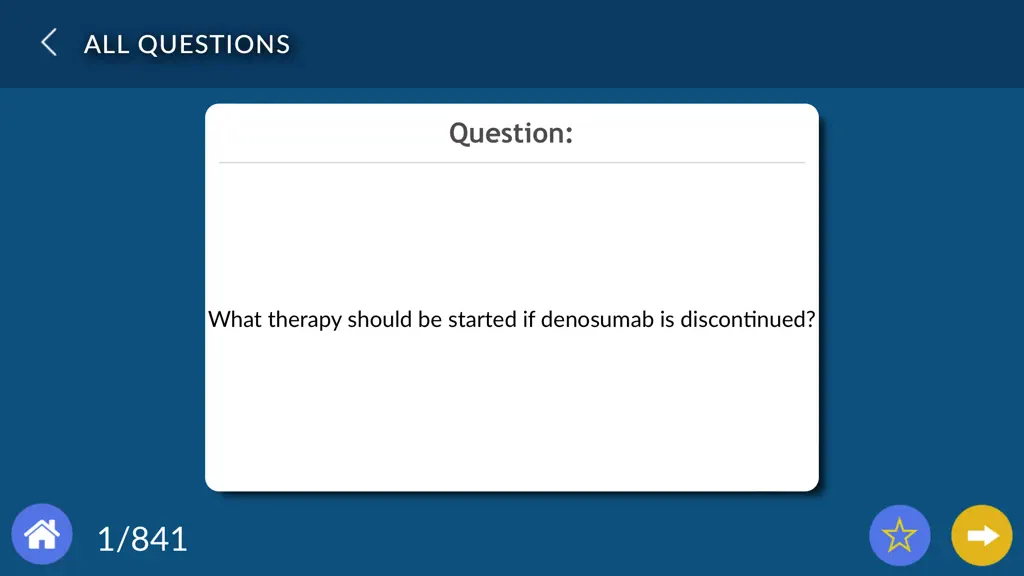 ALL QUESTIONS

Question:

What therapy should be started if denosumab is discontinued?

1/841